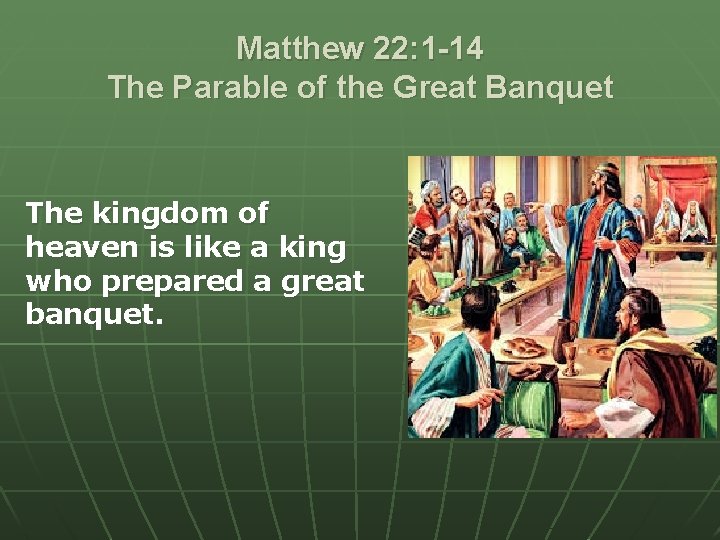 Matthew 22:1-14
The Parable of the Great Banquet

The kingdom of heaven is like a king who prepared a great banquet.